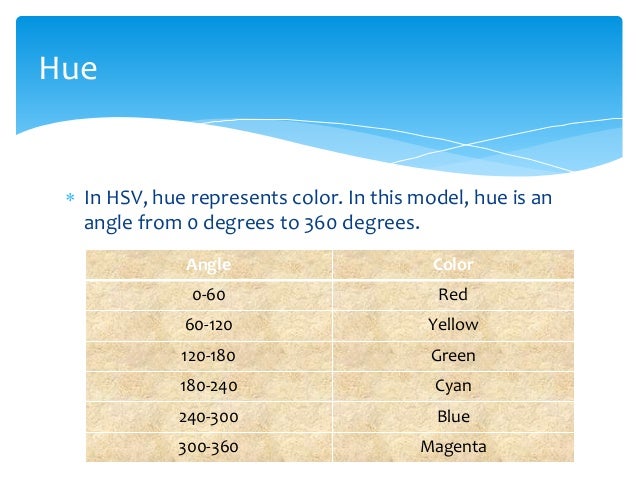 Hue

* In HSV, hue represents color. In this model, hue is an angle from 0 degrees to 360 degrees.

| Angle | Color |
|---|---|
| 0-60 | Red |
| 60-120 | Yellow |
| 120-180 | Green |
| 180-240 | Cyan |
| 240-300 | Blue |
| 300-360 | Magenta |